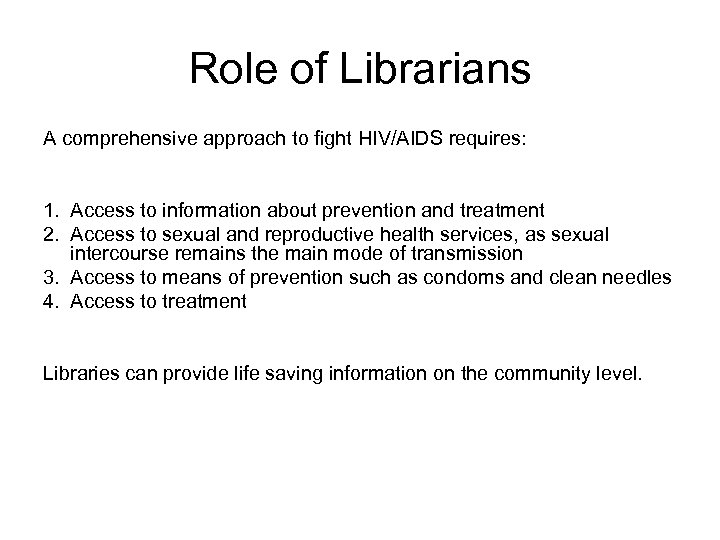 Role of Librarians

A comprehensive approach to fight HIV/AIDS requires:

1. Access to information about prevention and treatment
2. Access to sexual and reproductive health services, as sexual intercourse remains the main mode of transmission
3. Access to means of prevention such as condoms and clean needles
4. Access to treatment

Libraries can provide life saving information on the community level.